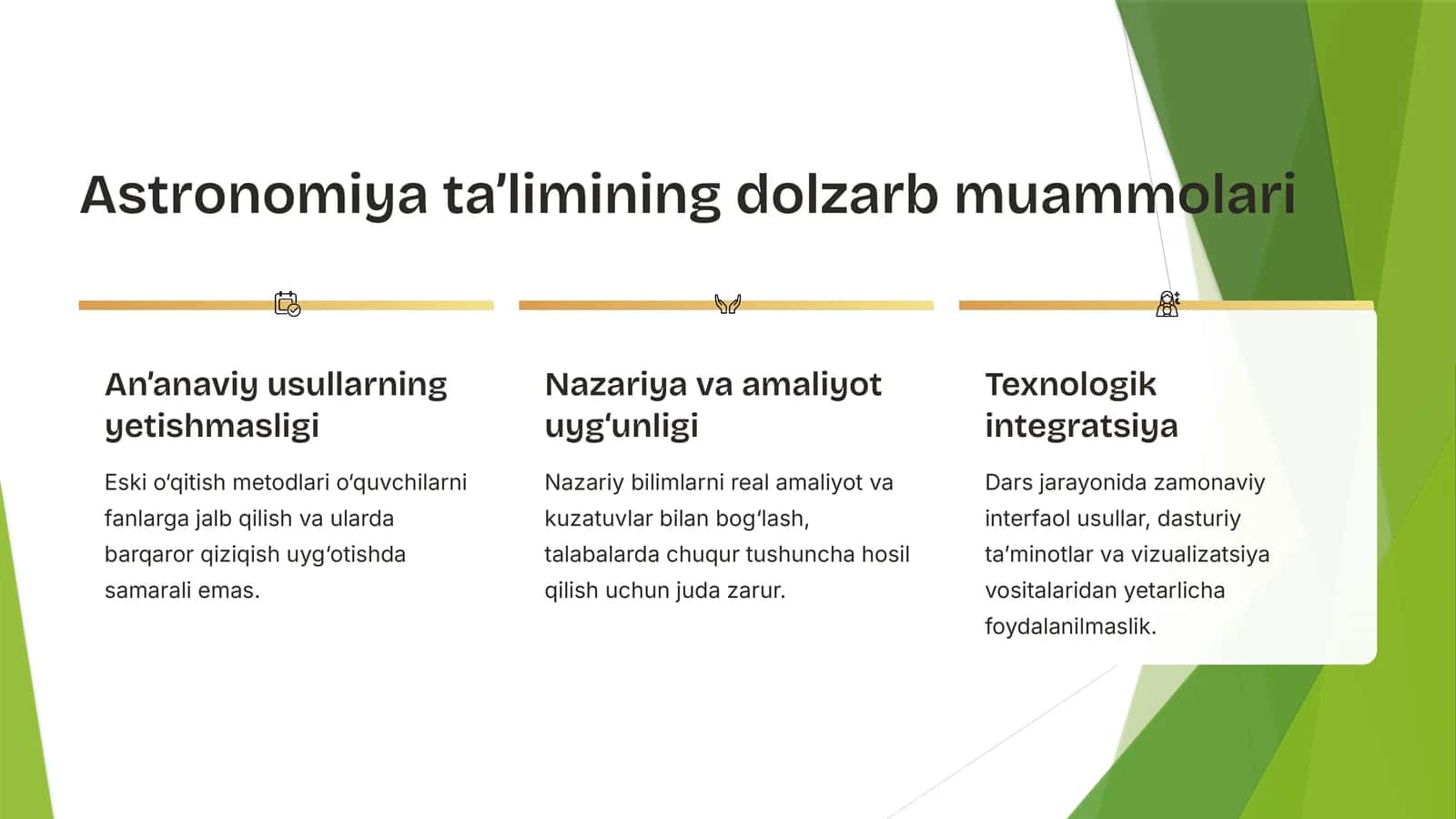 Astronomiya ta’limining dolzarb muammolari

An’anaviy usullarning yetishmasligi

Eski o‘qitish metodlari o‘quvchilarni fanlarga jalb qilish va ularda barqaror qiziqish uyg‘otishda samarali emas.

Nazariya va amaliyot uyg‘unligi

Nazariy bilimlarni real amaliyot va kuzatuvlar bilan bog‘lash, talabalarda chuqur tushuncha hosil qilish uchun juda zarur.

Texnologik integratsiya

Dars jarayonida zamonaviy interfaol usullar, dasturiy ta’minotlar va vizualizatsiya vositalaridan yetarlicha foydalanilmaslik.